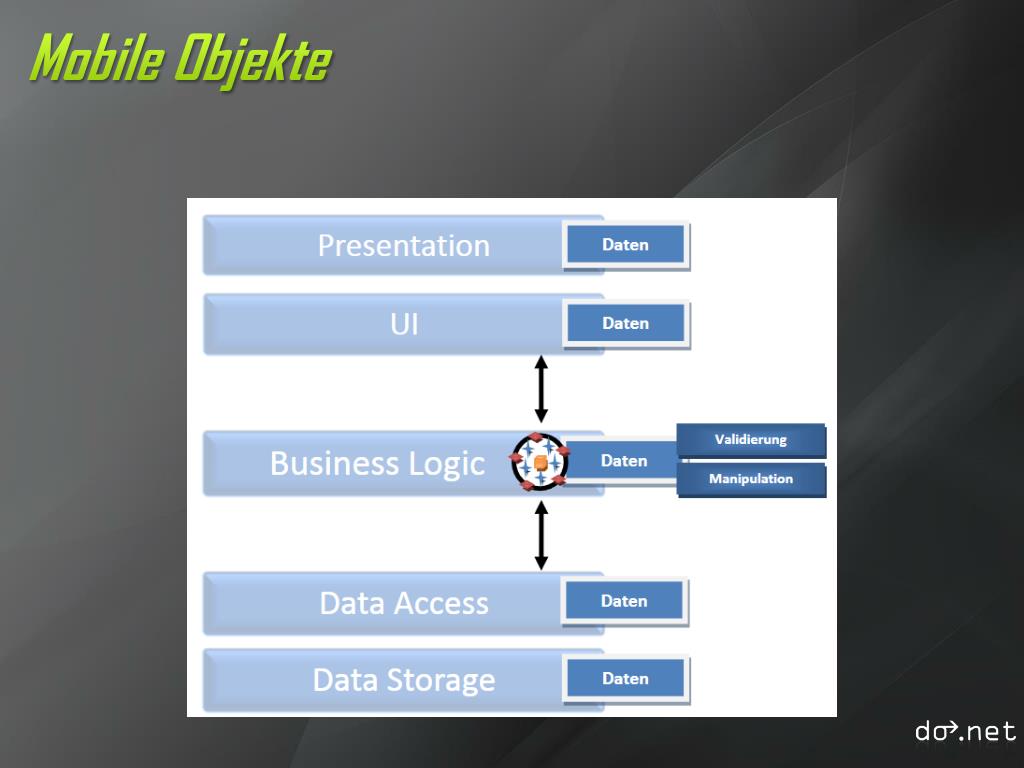 Mobile Objekte

Presentation
Daten

UI
Daten

Business Logic
Daten
Validierung
Manipulation

Data Access
Daten

Data Storage
Daten

do.net